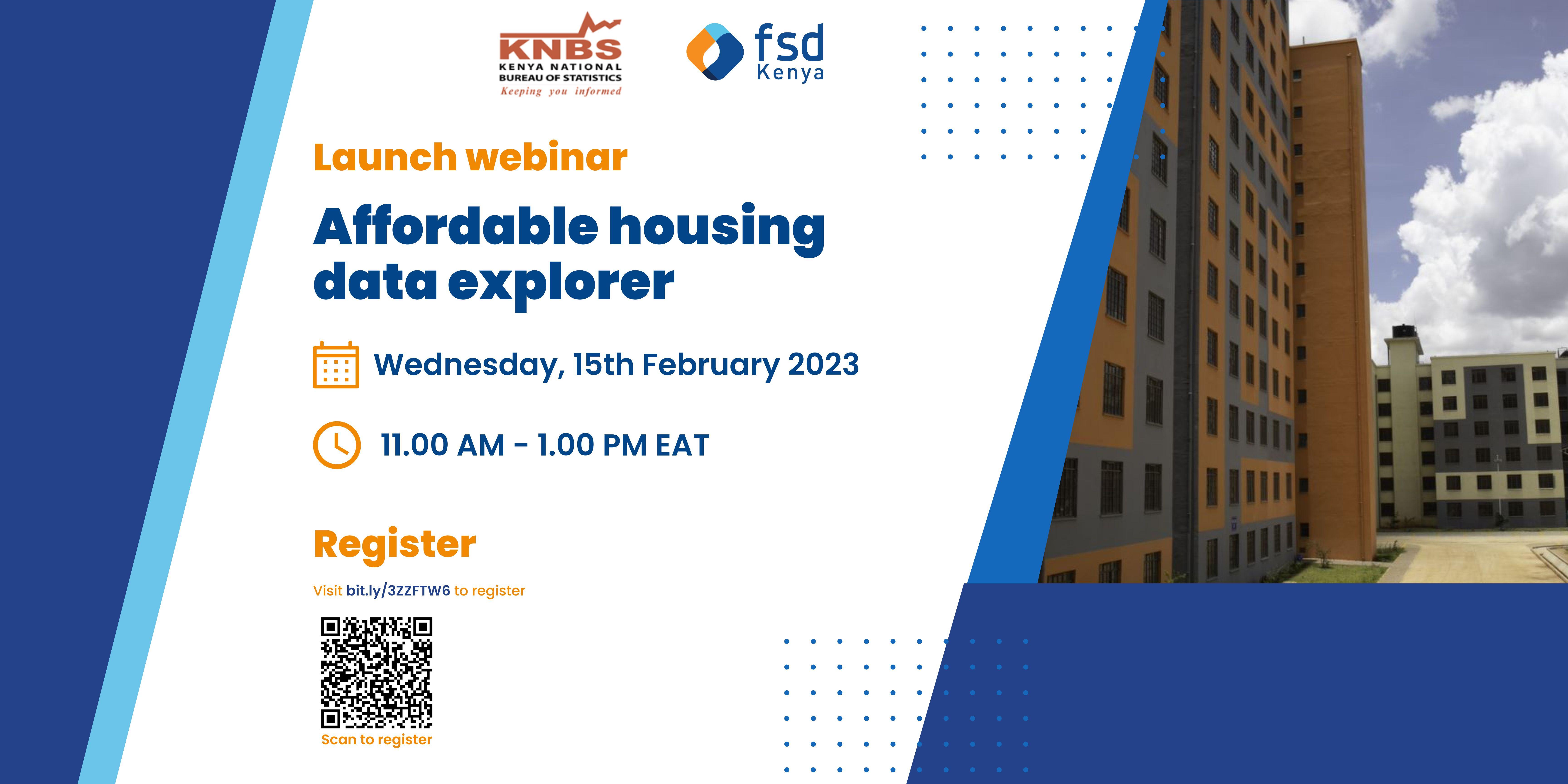 KNBS
KENYA NATIONAL
BUREAU OF STATISTICS
Keeping you informed

fsd Kenya

Launch webinar

Affordable housing data explorer

Wednesday, 15th February 2023

11.00 AM - 1.00 PM EAT

Register

Visit bit.ly/3ZZFTW6 to register

Scan to register